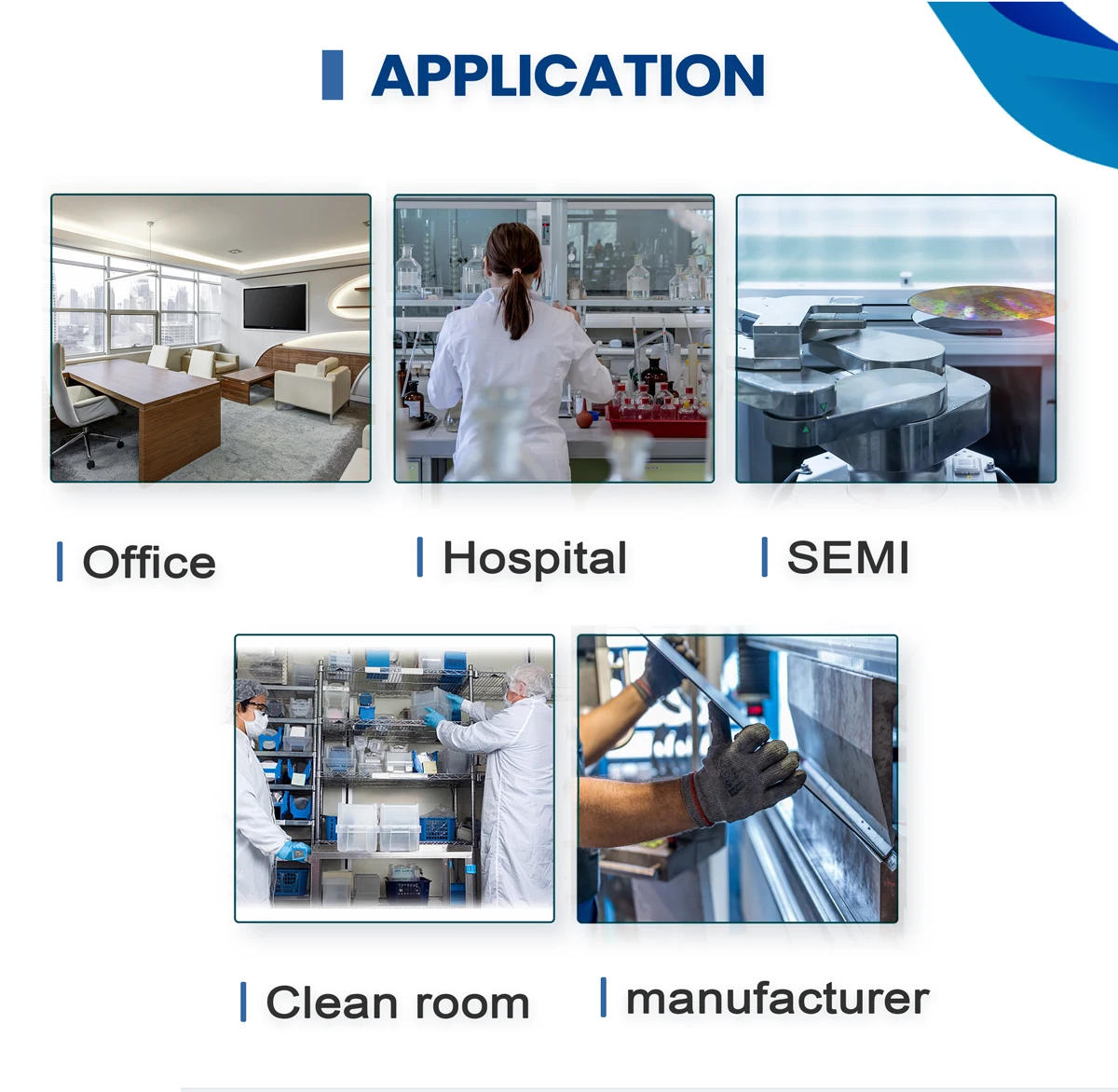 APPLICATION

Office

Hospital

SEMI

Clean room

manufacturer